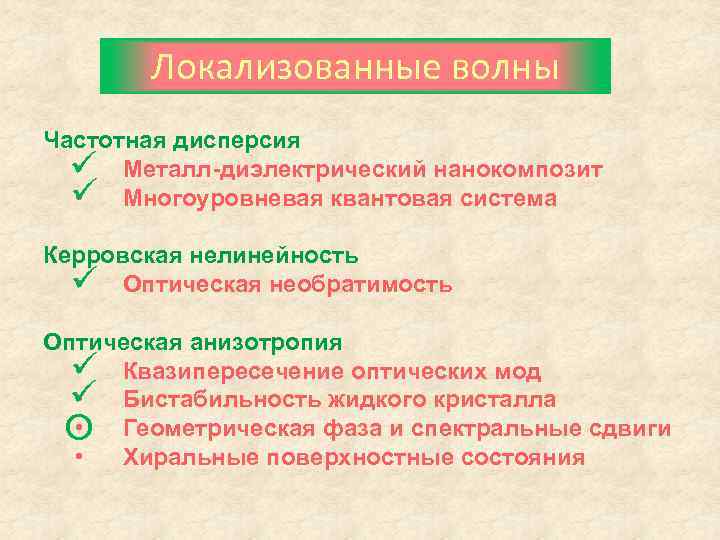 Локализованные волны

Частотная дисперсия
✓ Металл-диэлектрический нанокомпозит
✓ Многоуровневая квантовая система

Керровская нелинейность
✓ Оптическая необратимость

Оптическая анизотропия
✓ Квазипересечение оптических мод
✓ Бистабильность жидкого кристалла
⊙ Геометрическая фаза и спектральные сдвиги
• Хиральные поверхностные состояния